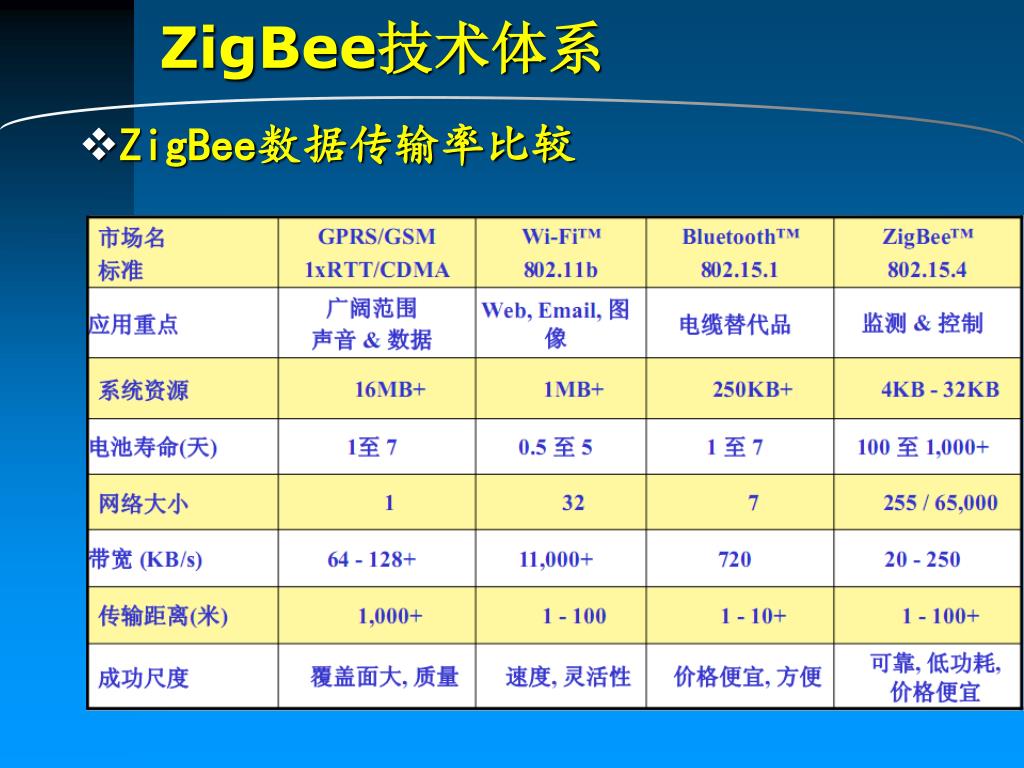 ZigBee技术体系

❖ZigBee数据传输率比较

| 市场名 标准 | GPRS/GSM 1xRTT/CDMA | Wi-Fi™ 802.11b | Bluetooth™ 802.15.1 | ZigBee™ 802.15.4 |
|---|---|---|---|---|
| 应用重点 | 广阔范围 声音 & 数据 | Web, Email, 图像 | 电缆替代品 | 监测 & 控制 |
| 系统资源 | 16MB+ | 1MB+ | 250KB+ | 4KB - 32KB |
| 电池寿命(天) | 1至 7 | 0.5 至 5 | 1 至 7 | 100 至 1,000+ |
| 网络大小 | 1 | 32 | 7 | 255 / 65,000 |
| 带宽 (KB/s) | 64 - 128+ | 11,000+ | 720 | 20 - 250 |
| 传输距离(米) | 1,000+ | 1 - 100 | 1 - 10+ | 1 - 100+ |
| 成功尺度 | 覆盖面大, 质量 | 速度, 灵活性 | 价格便宜, 方便 | 可靠, 低功耗, 价格便宜 |